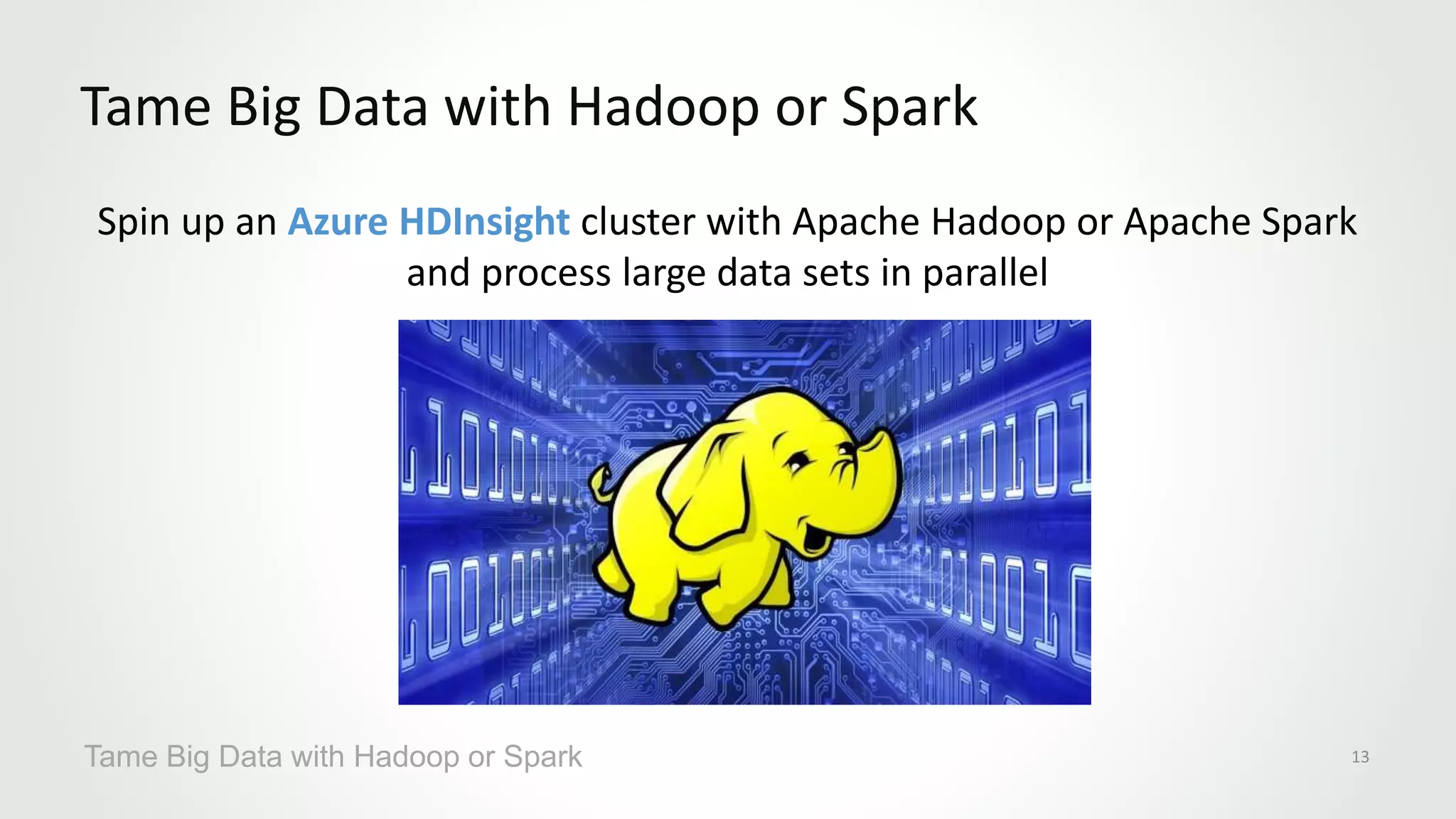 Tame Big Data with Hadoop or Spark

Spin up an Azure HDInsight cluster with Apache Hadoop or Apache Spark and process large data sets in parallel

Tame Big Data with Hadoop or Spark

13